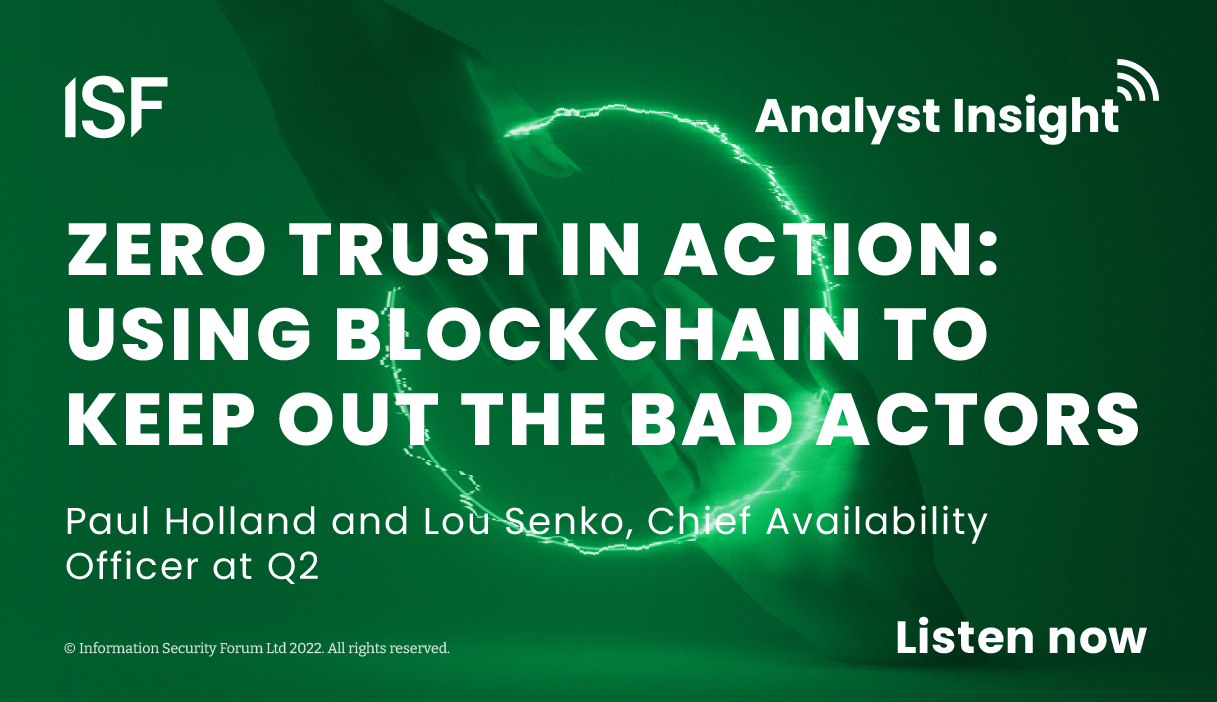 ISF

Analyst Insight

ZERO TRUST IN ACTION: USING BLOCKCHAIN TO KEEP OUT THE BAD ACTORS

Paul Holland and Lou Senko, Chief Availability Officer at Q2

© Information Security Forum Ltd 2022. All rights reserved.

Listen now